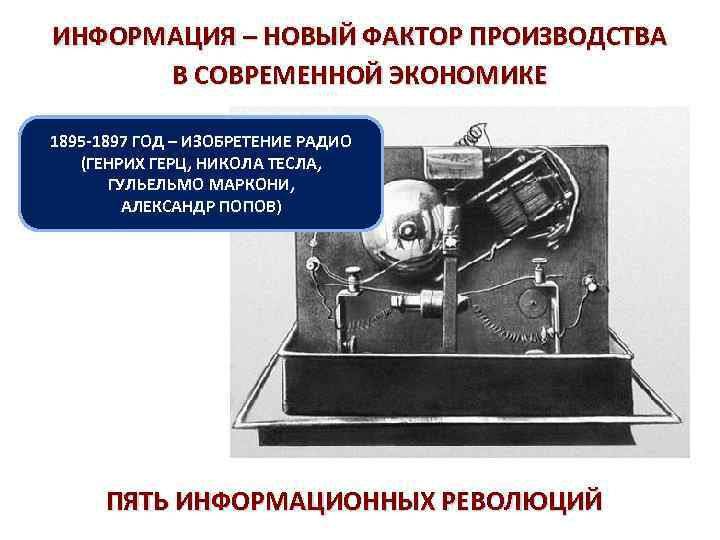 ИНФОРМАЦИЯ – НОВЫЙ ФАКТОР ПРОИЗВОДСТВА В СОВРЕМЕННОЙ ЭКОНОМИКЕ

1895-1897 ГОД – ИЗОБРЕТЕНИЕ РАДИО (ГЕНРИХ ГЕРЦ, НИКОЛА ТЕСЛА, ГУЛЬЕЛЬМО МАРКОНИ, АЛЕКСАНДР ПОПОВ)

ПЯТЬ ИНФОРМАЦИОННЫХ РЕВОЛЮЦИЙ